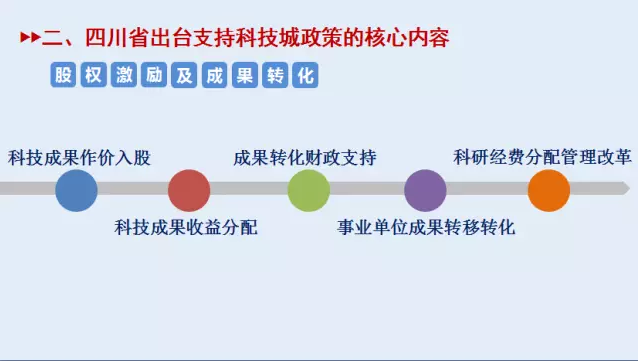 ▸▸二、四川省出台支持科技城政策的核心内容

股权激励及成果转化

科技成果作价入股

科技成果收益分配

成果转化财政支持

事业单位成果转移转化

科研经费分配管理改革